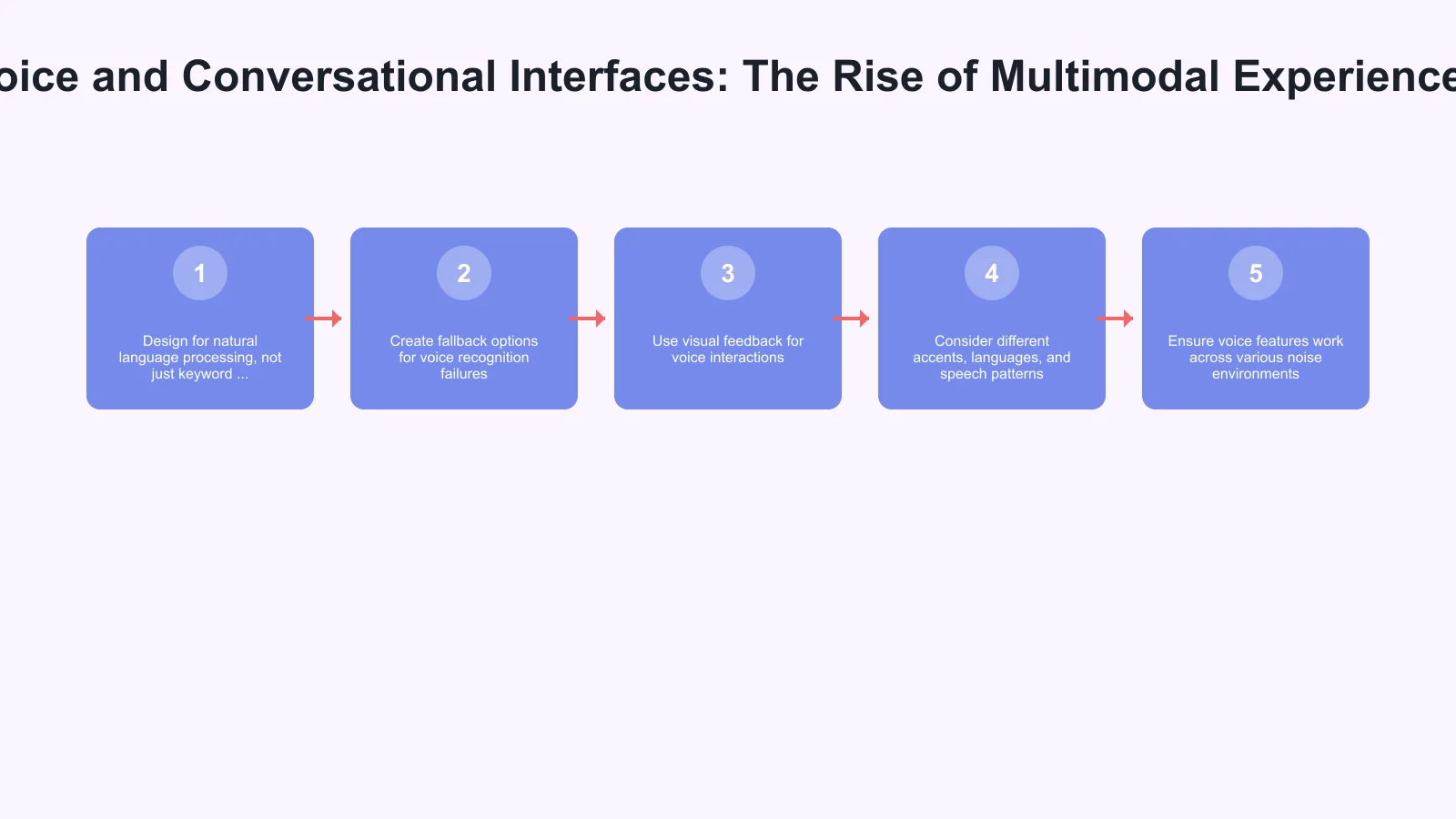 oice and Conversational Interfaces: The Rise of Multimodal Experience

1

Design for natural language processing, not just keyword ...

2

Create fallback options for voice recognition failures

3

Use visual feedback for voice interactions

4

Consider different accents, languages, and speech patterns

5

Ensure voice features work across various noise environments